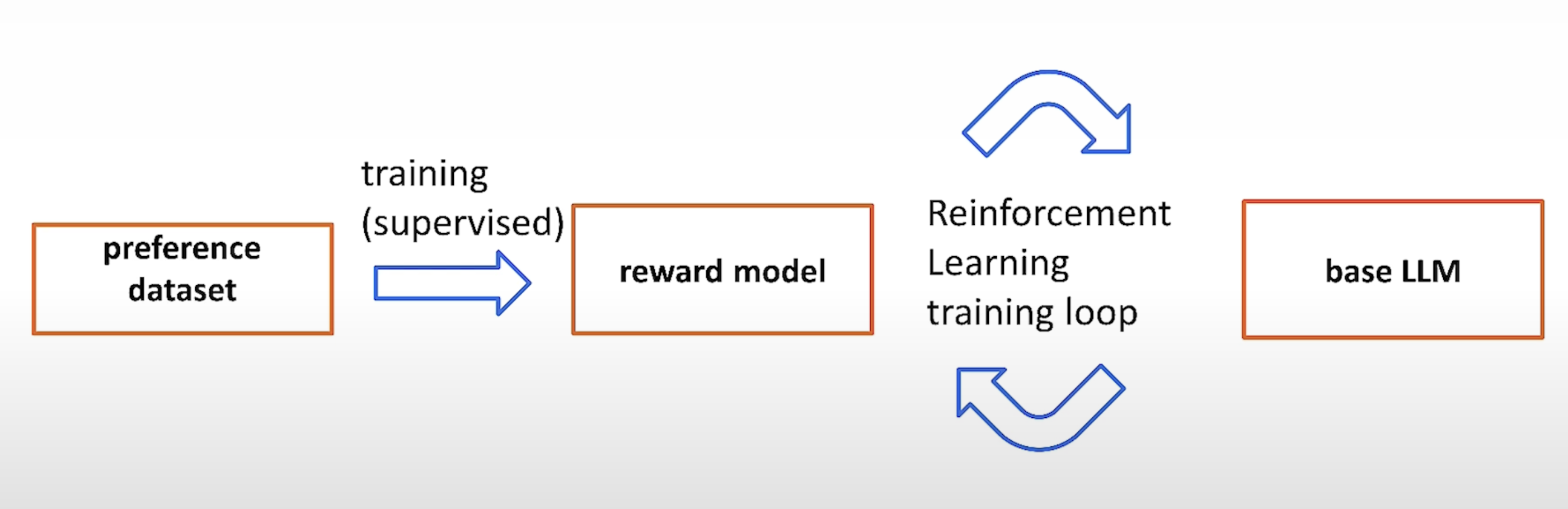 preference dataset

training
(supervised)

reward model

Reinforcement
Learning
training loop

base LLM